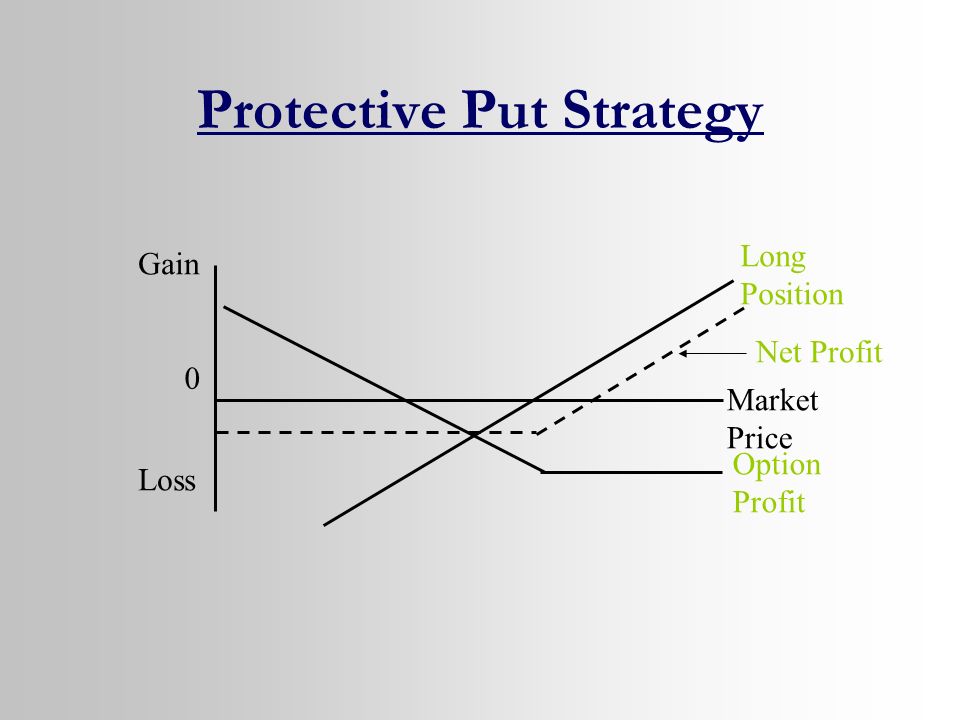 Protective Put Strategy

Gain

0

Loss

Long Position

Net Profit

Market Price

Option Profit